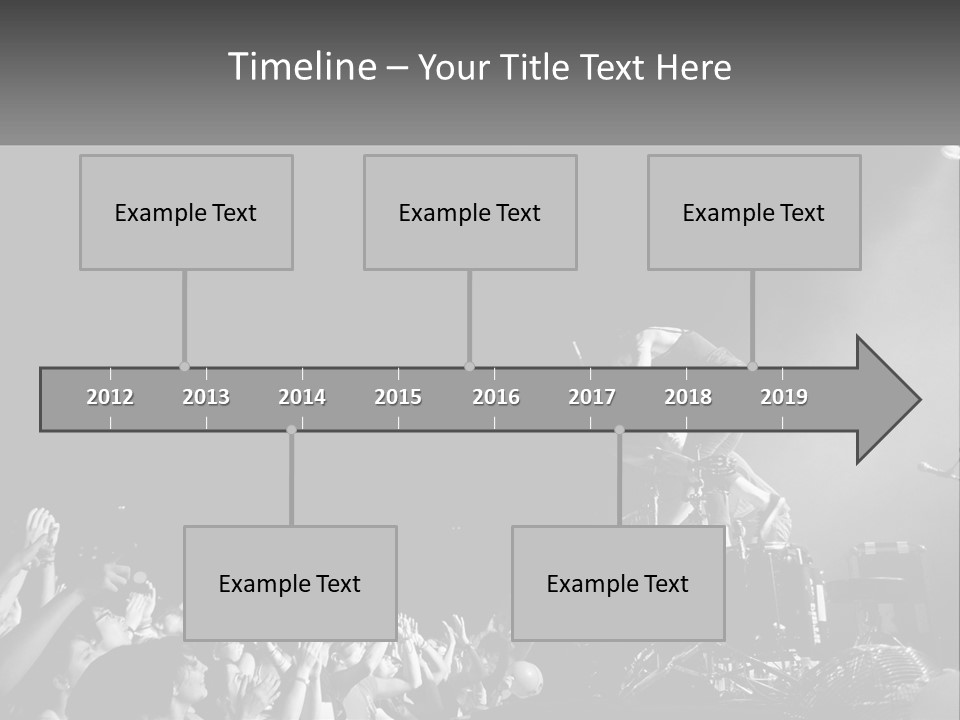 Timeline – Your Title Text Here

Example Text

Example Text

Example Text

2012 2013 2014 2015 2016 2017 2018 2019

Example Text

Example Text